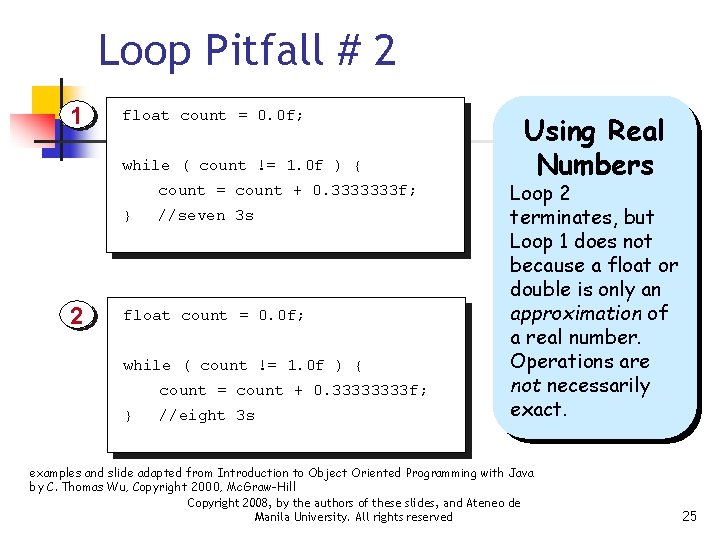 Loop Pitfall # 2

1

float count = 0.0f;

while ( count != 1.0f ) {
    count = count + 0.3333333f;
}   //seven 3s

2

float count = 0.0f;

while ( count != 1.0f ) {
    count = count + 0.33333333f;
}   //eight 3s

Using Real Numbers

Loop 2 terminates, but Loop 1 does not because a float or double is only an approximation of a real number. Operations are not necessarily exact.

examples and slide adapted from Introduction to Object Oriented Programming with Java by C. Thomas Wu, Copyright 2000, McGraw-Hill

Copyright 2008, by the authors of these slides, and Ateneo de Manila University. All rights reserved

25